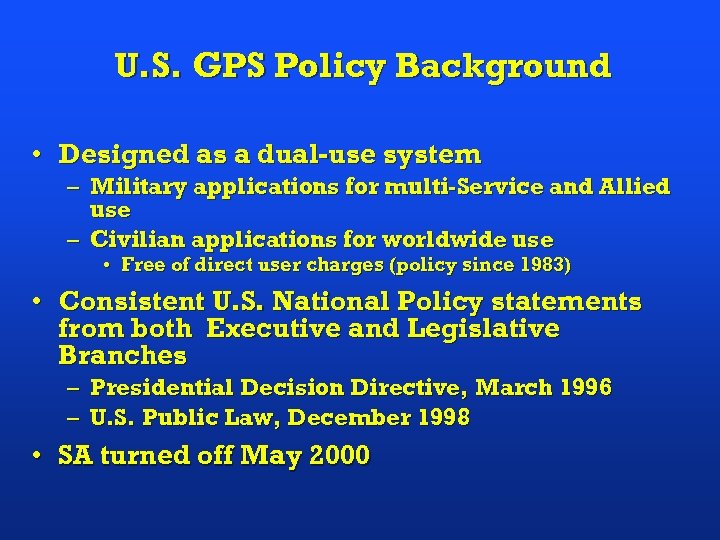 U.S. GPS Policy Background

• Designed as a dual-use system
– Military applications for multi-Service and Allied use
– Civilian applications for worldwide use
• Free of direct user charges (policy since 1983)

• Consistent U.S. National Policy statements from both Executive and Legislative Branches
– Presidential Decision Directive, March 1996
– U.S. Public Law, December 1998

• SA turned off May 2000